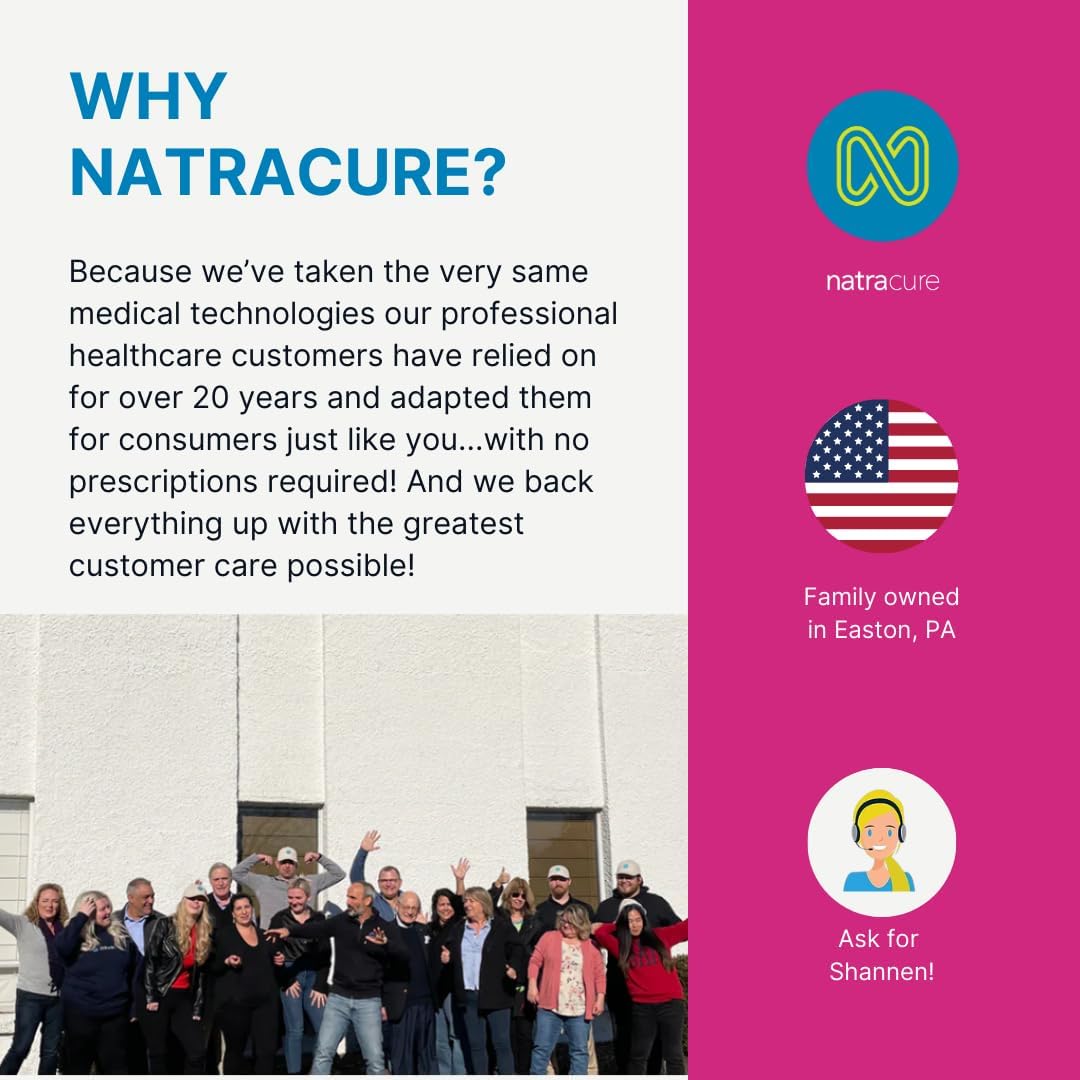 WHY NATRACURE?

Because we've taken the very same medical technologies our professional healthcare customers have relied on for over 20 years and adapted them for consumers just like you...with no prescriptions required! And we back everything up with the greatest customer care possible!

natracure

Family owned in Easton, PA

Ask for Shannen!